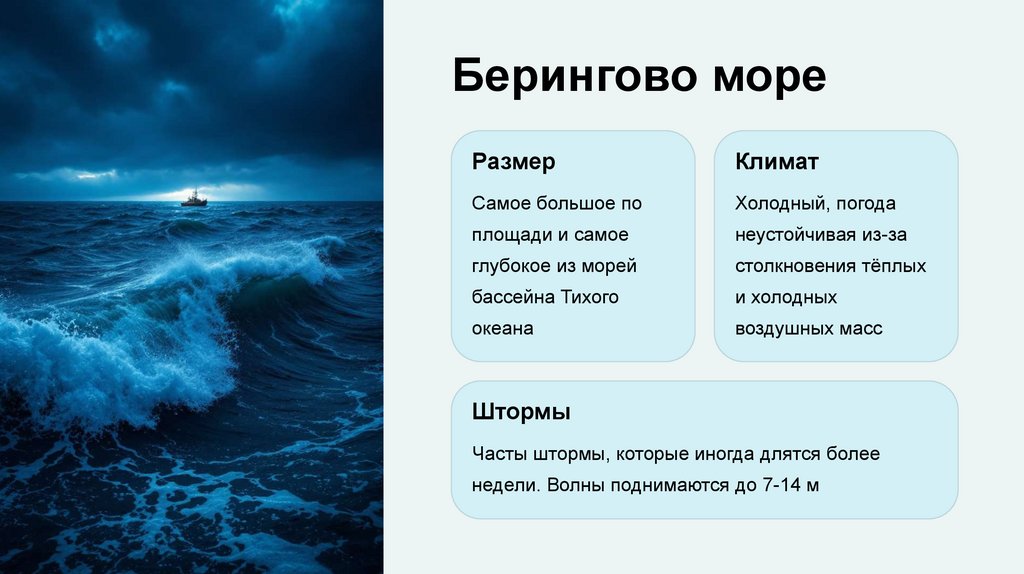 Берингово море

Размер

Самое большое по площади и самое глубокое из морей бассейна Тихого океана

Климат

Холодный, погода неустойчивая из-за столкновения тёплых и холодных воздушных масс

Штормы

Часты штормы, которые иногда длятся более недели. Волны поднимаются до 7-14 м